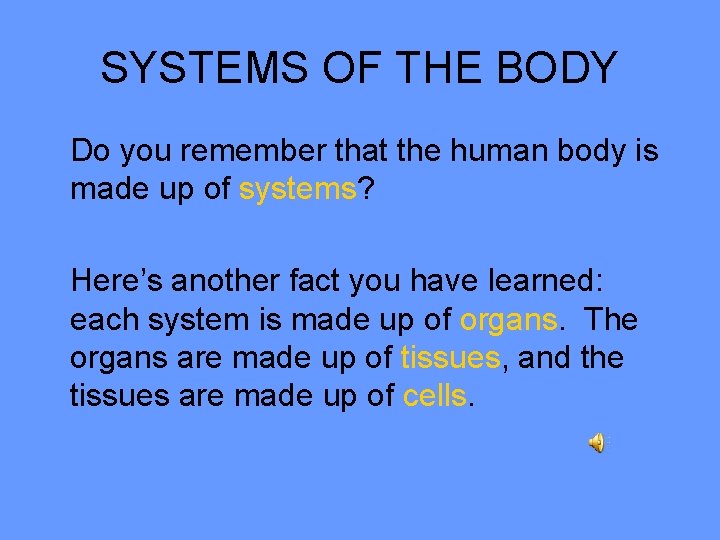 SYSTEMS OF THE BODY

Do you remember that the human body is made up of systems?

Here's another fact you have learned: each system is made up of organs. The organs are made up of tissues, and the tissues are made up of cells.